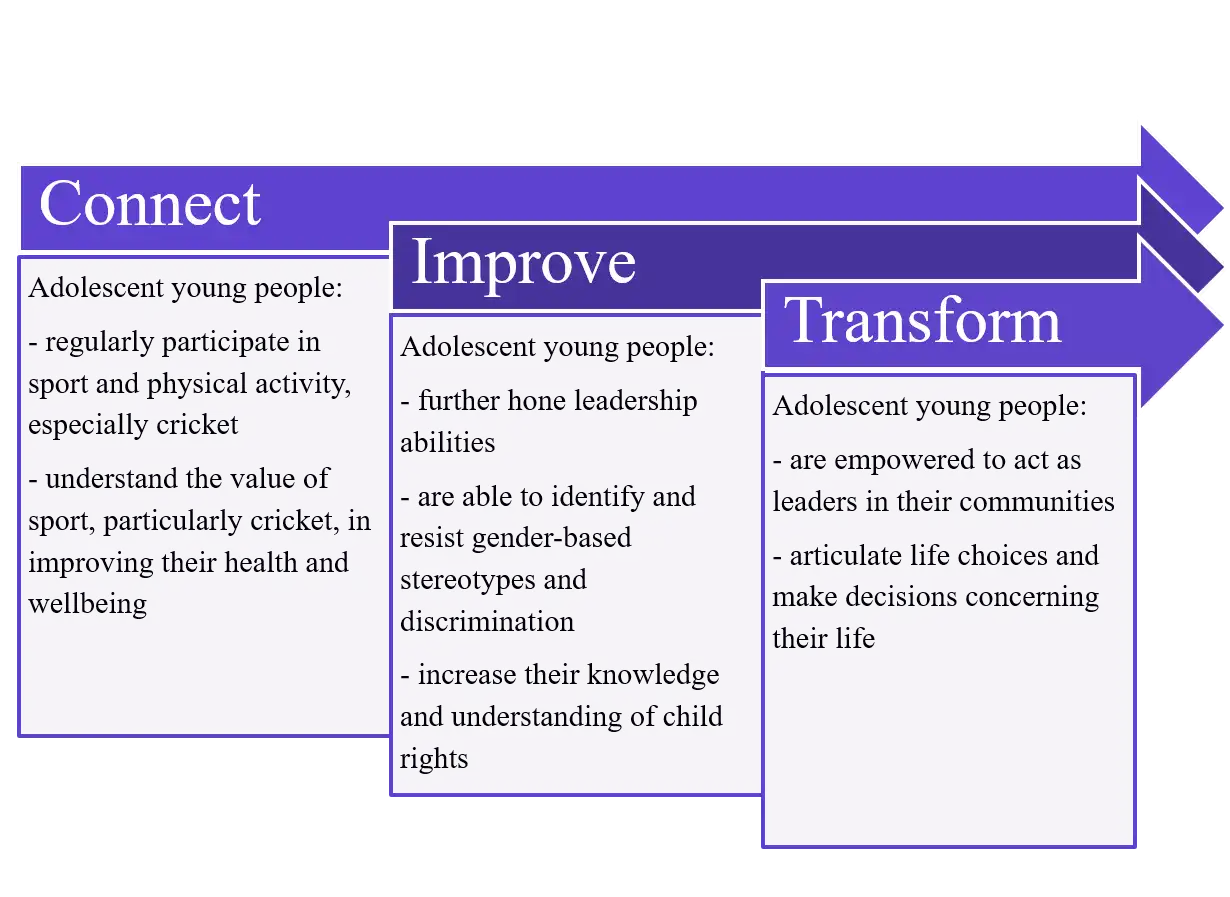 Connect

Adolescent young people:

- regularly participate in sport and physical activity, especially cricket

- understand the value of sport, particularly cricket, in improving their health and wellbeing

Improve

Adolescent young people:

- further hone leadership abilities

- are able to identify and resist gender-based stereotypes and discrimination

- increase their knowledge and understanding of child rights

Transform

Adolescent young people:

- are empowered to act as leaders in their communities

- articulate life choices and make decisions concerning their life